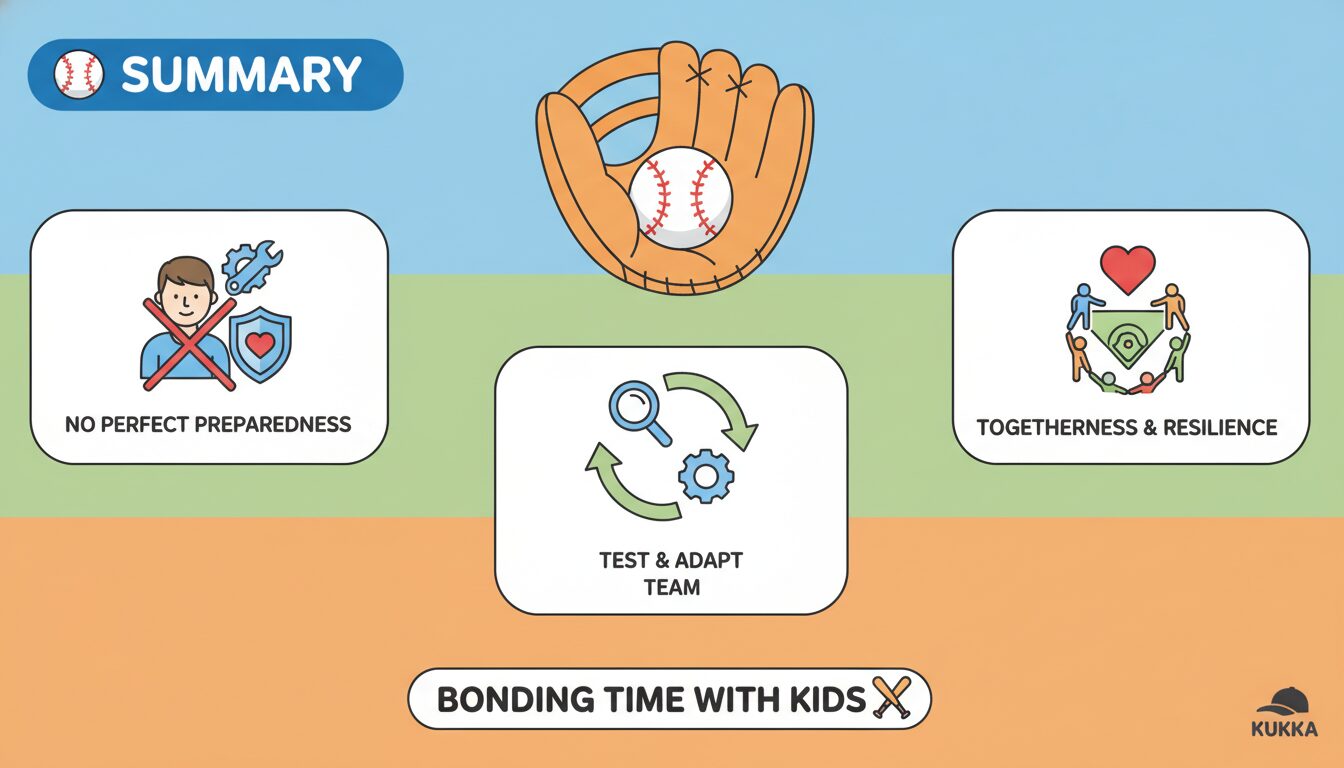 SUMMARY

NO PERFECT PREPAREDNESS

TEST & ADAPT TEAM

TOGETHERNESS & RESILIENCE

BONDING TIME WITH KIDS

KUKKA